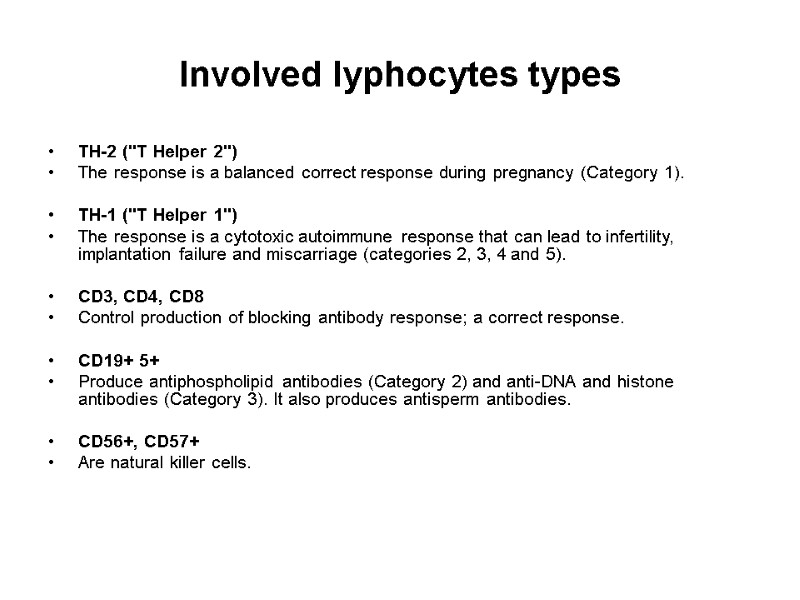 Involved lyphocytes types

• TH-2 ("T Helper 2")
• The response is a balanced correct response during pregnancy (Category 1).

• TH-1 ("T Helper 1")
• The response is a cytotoxic autoimmune response that can lead to infertility, implantation failure and miscarriage (categories 2, 3, 4 and 5).

• CD3, CD4, CD8
• Control production of blocking antibody response; a correct response.

• CD19+ 5+
• Produce antiphospholipid antibodies (Category 2) and anti-DNA and histone antibodies (Category 3). It also produces antisperm antibodies.

• CD56+, CD57+
• Are natural killer cells.